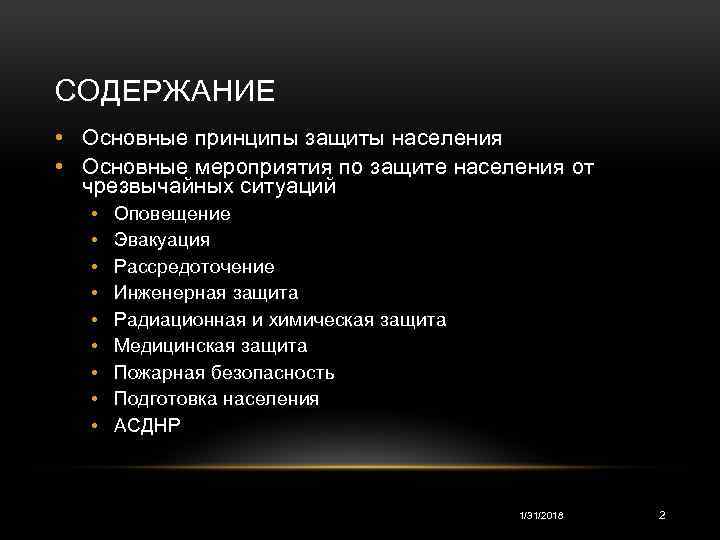 СОДЕРЖАНИЕ

• Основные принципы защиты населения
• Основные мероприятия по защите населения от чрезвычайных ситуаций
  • Оповещение
  • Эвакуация
  • Рассредоточение
  • Инженерная защита
  • Радиационная и химическая защита
  • Медицинская защита
  • Пожарная безопасность
  • Подготовка населения
  • АСДНР

1/31/2018

2